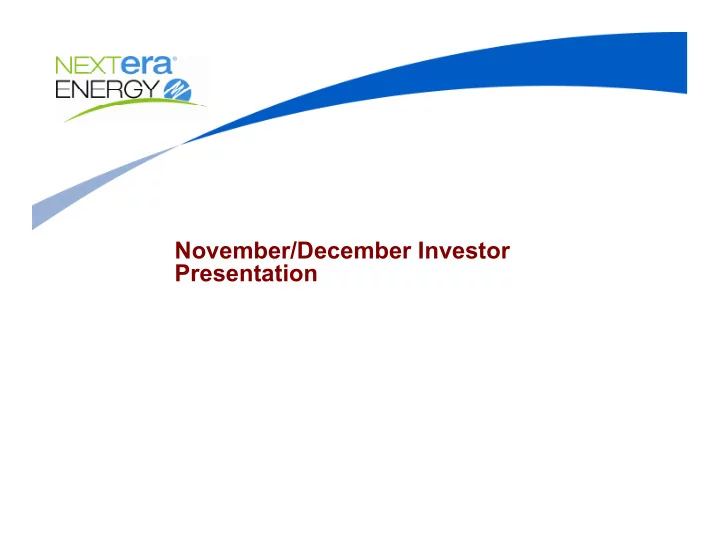 NEXTera®
ENERGY

November/December Investor Presentation